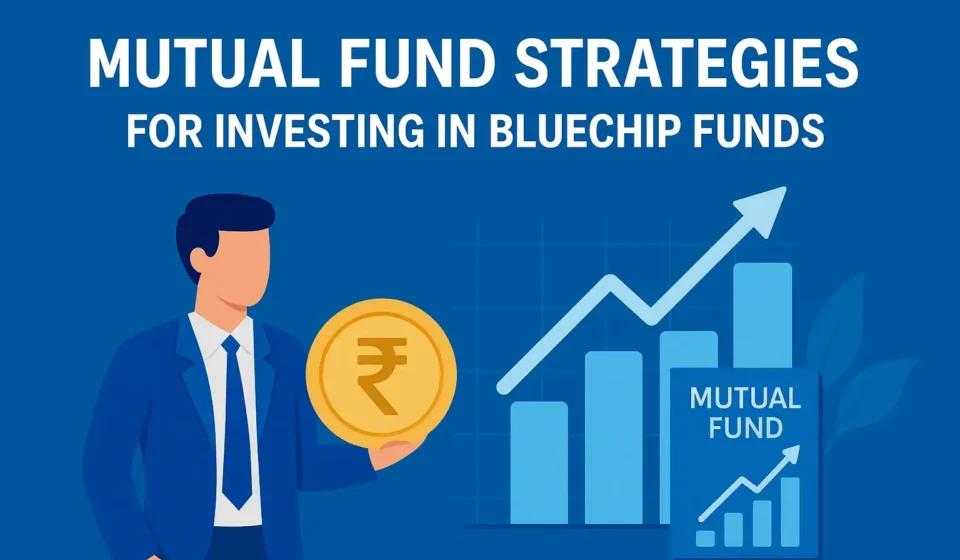 MUTUAL FUND STRATEGIES
FOR INVESTING IN BLUECHIP FUNDS

₹

MUTUAL FUND